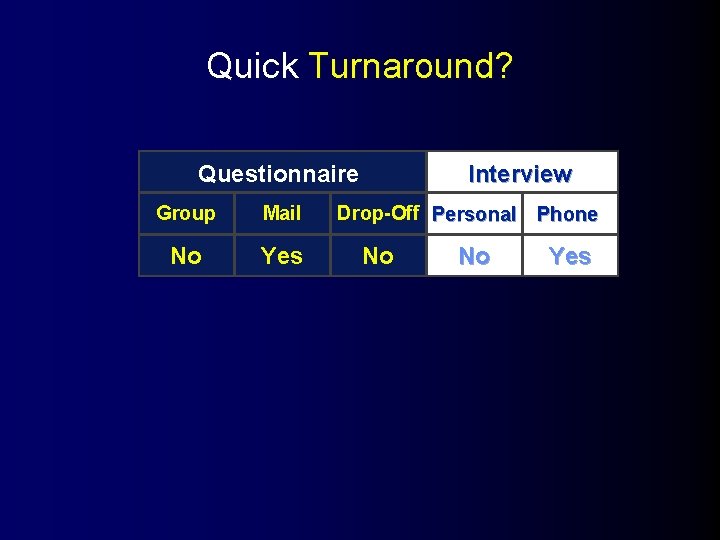 Quick Turnaround?

| Questionnaire | | | Interview | |
|---|---|---|---|---|
| Group | Mail | Drop-Off | Personal | Phone |
| No | Yes | No | No | Yes |